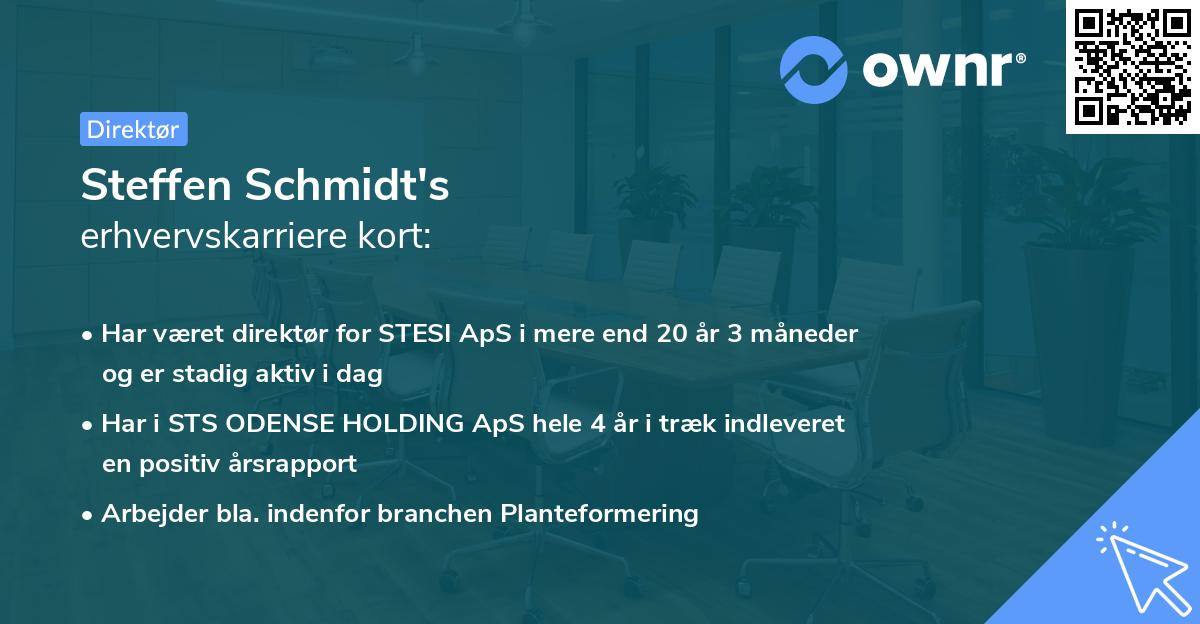 ownr®

Direktør

Steffen Schmidt's
erhvervskarriere kort:

• Har været direktør for STESI ApS i mere end 20 år 3 måneder og er stadig aktiv i dag

• Har i STS ODENSE HOLDING ApS hele 4 år i træk indleveret en positiv årsrapport

• Arbejder bla. indenfor branchen Planteformering